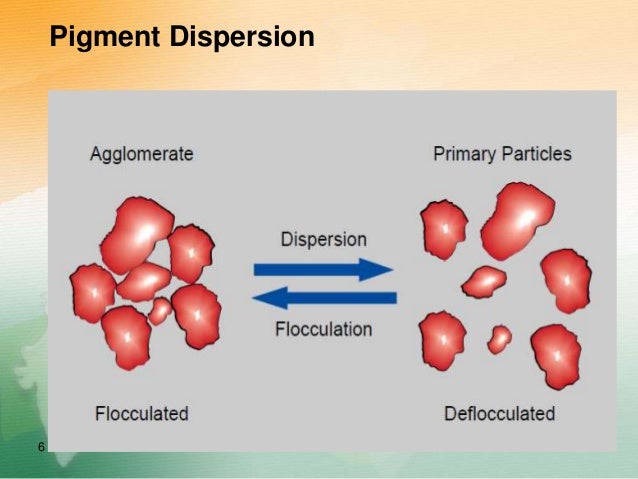 Pigment Dispersion

Agglomerate

Primary Particles

Dispersion

Flocculation

Flocculated

Deflocculated

6